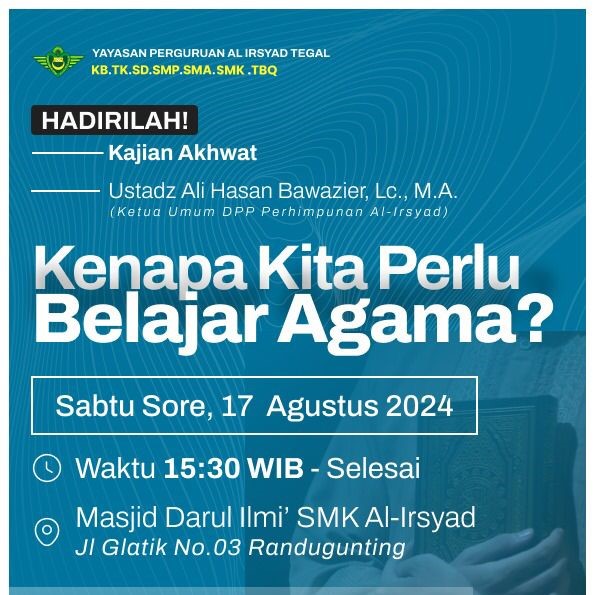 YAYASAN PERGURUAN AL IRSYAD TEGAL
KB.TK.SD.SMP.SMA.SMK .TBQ

HADIRILAH!

Kajian Akhwat

Ustadz Ali Hasan Bawazier, Lc., M.A.
(Ketua Umum DPP Perhimpunan Al-Irsyad)

Kenapa Kita Perlu Belajar Agama?

Sabtu Sore, 17 Agustus 2024

Waktu 15:30 WIB - Selesai

Masjid Darul Ilmi' SMK Al-Irsyad
Jl Glatik No.03 Randugunting